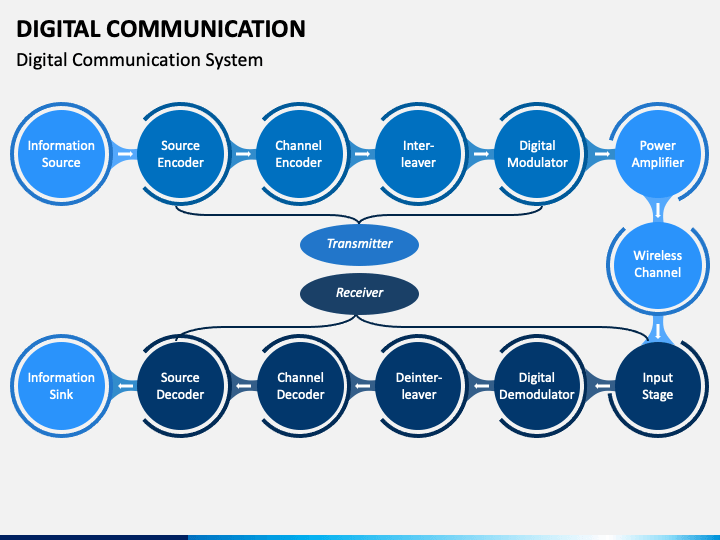 DIGITAL COMMUNICATION

Digital Communication System

Information Source

Source Encoder

Channel Encoder

Inter-leaver

Digital Modulator

Power Amplifier

Transmitter

Wireless Channel

Receiver

Information Sink

Source Decoder

Channel Decoder

Deinter-leaver

Digital Demodulator

Input Stage